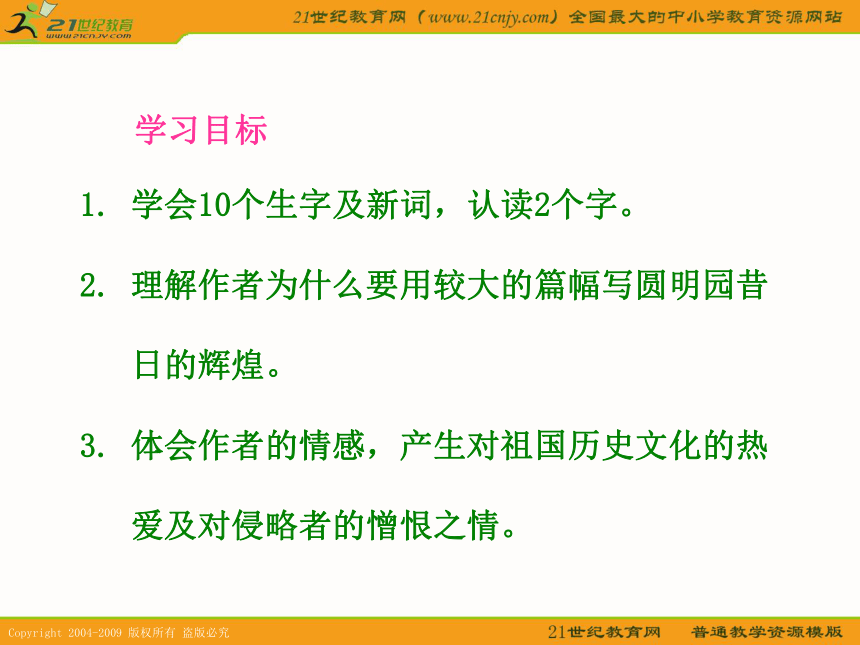 21世纪教育
www.21cnjy.com

21世纪教育网（www.21cnjy.com）全国最大的中小学教育资源网站

学习目标

1. 学会10个生字及新词，认读2个字。

2. 理解作者为什么要用较大的篇幅写圆明园昔日的辉煌。

3. 体会作者的情感，产生对祖国历史文化的热爱及对侵略者的憎恨之情。

Copyright 2004-2009 版权所有 盗版必究

21世纪教育网 普通教学资源模版